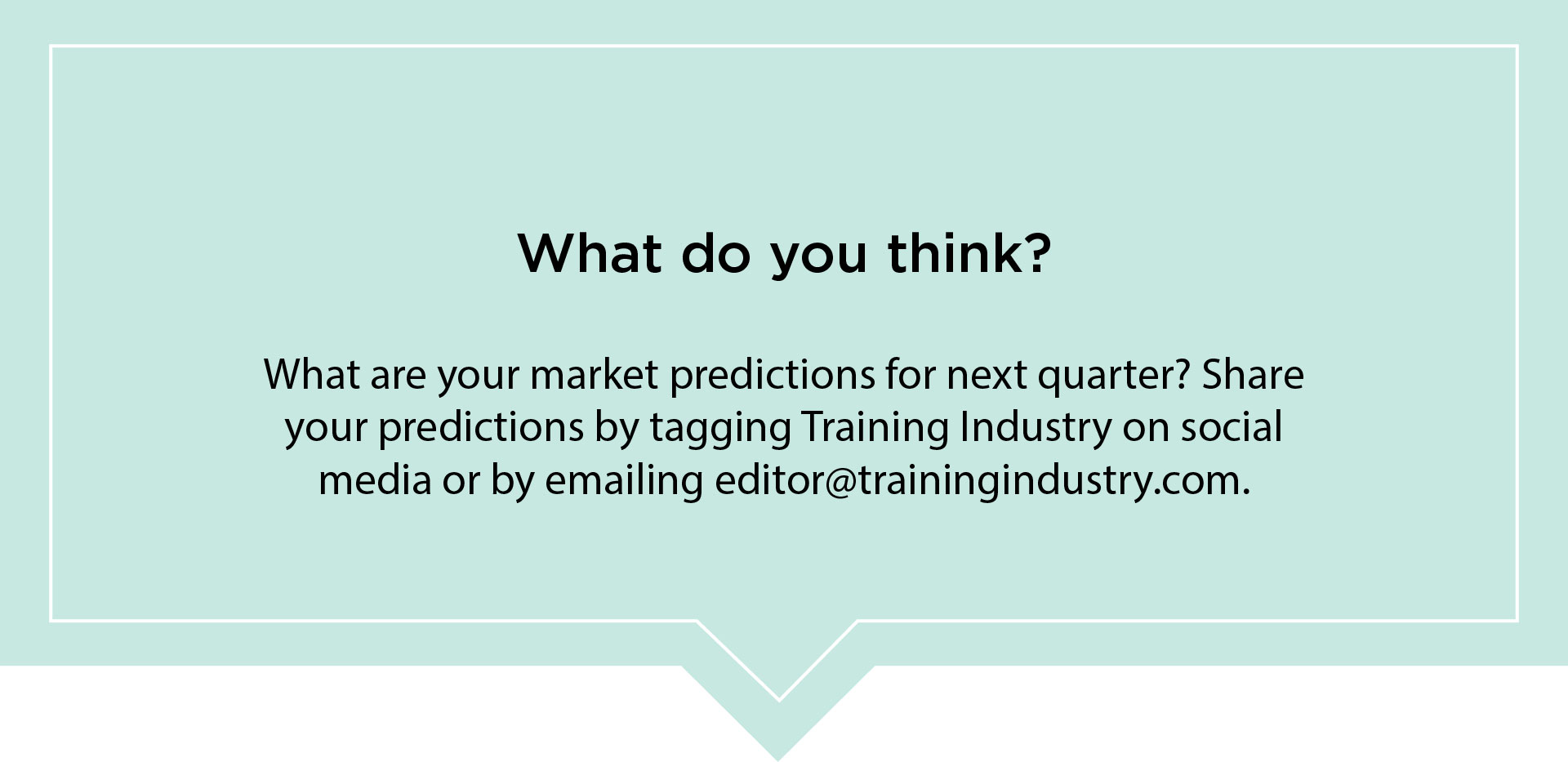 What do you think?

What are your market predictions for next quarter? Share your predictions by tagging Training Industry on social media or by emailing editor@trainingindustry.com.